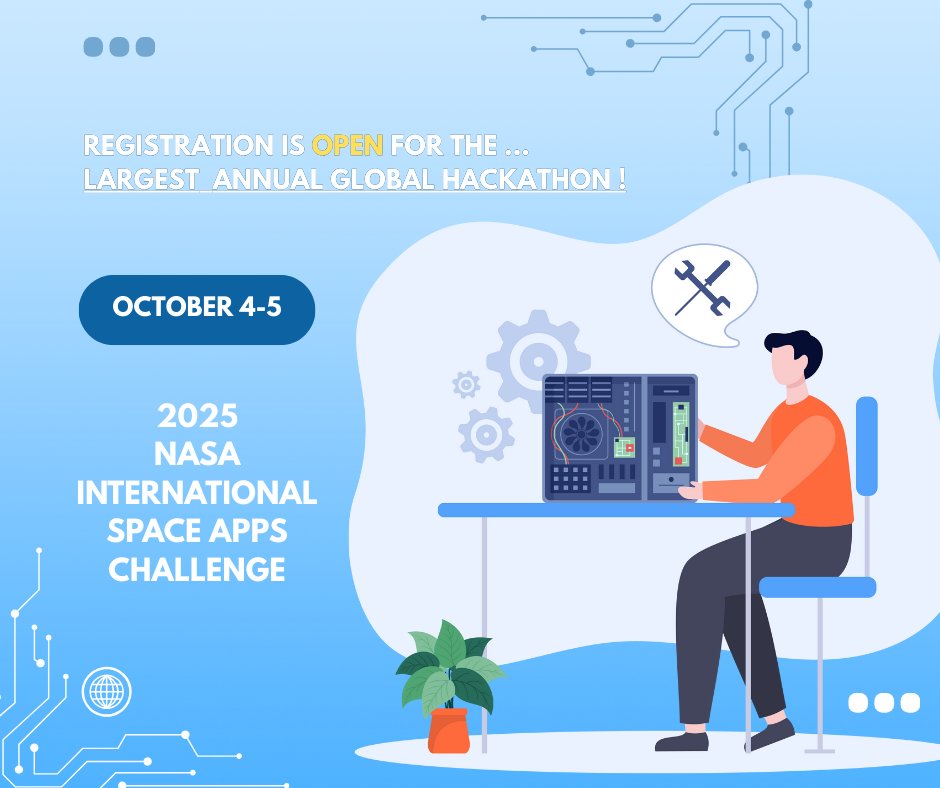 REGISTRATION IS OPEN FOR THE ...
LARGEST ANNUAL GLOBAL HACKATHON !

OCTOBER 4-5

2025
NASA
INTERNATIONAL
SPACE APPS
CHALLENGE